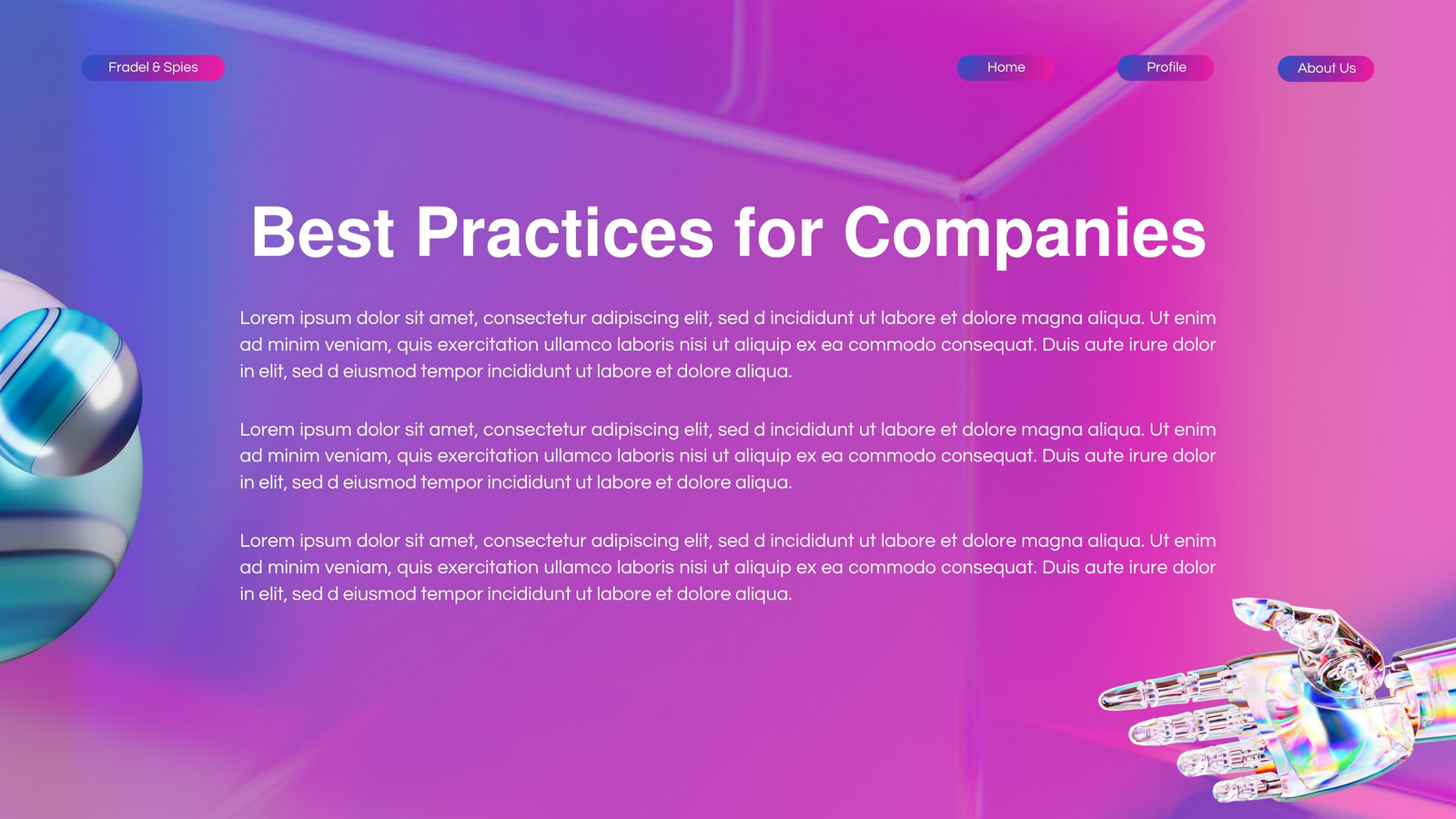 Fradel & Spies

Home

Profile

About Us

Best Practices for Companies

Lorem ipsum dolor sit amet, consectetur adipiscing elit, sed d incididunt ut labore et dolore magna aliqua. Ut enim ad minim veniam, quis exercitation ullamco laboris nisi ut aliquip ex ea commodo consequat. Duis aute irure dolor in elit, sed d eiusmod tempor incididunt ut labore et dolore aliqua.

Lorem ipsum dolor sit amet, consectetur adipiscing elit, sed d incididunt ut labore et dolore magna aliqua. Ut enim ad minim veniam, quis exercitation ullamco laboris nisi ut aliquip ex ea commodo consequat. Duis aute irure dolor in elit, sed d eiusmod tempor incididunt ut labore et dolore aliqua.

Lorem ipsum dolor sit amet, consectetur adipiscing elit, sed d incididunt ut labore et dolore magna aliqua. Ut enim ad minim veniam, quis exercitation ullamco laboris nisi ut aliquip ex ea commodo consequat. Duis aute irure dolor in elit, sed d eiusmod tempor incididunt ut labore et dolore aliqua.